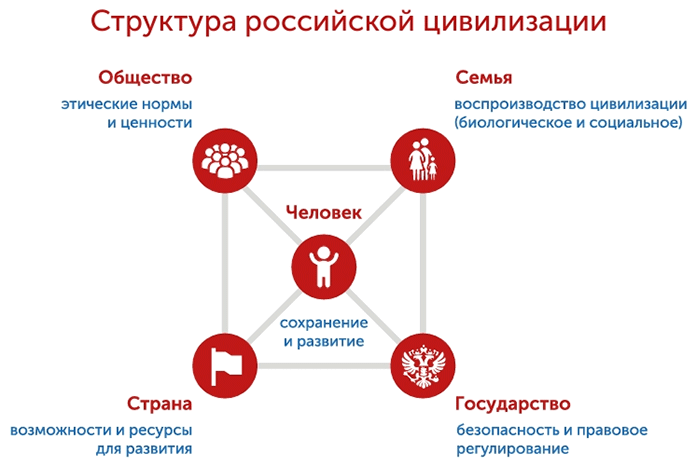 Структура российской цивилизации

Общество

этические нормы и ценности

Семья

воспроизводство цивилизации (биологическое и социальное)

Человек

сохранение и развитие

Страна

возможности и ресурсы для развития

Государство

безопасность и правовое регулирование